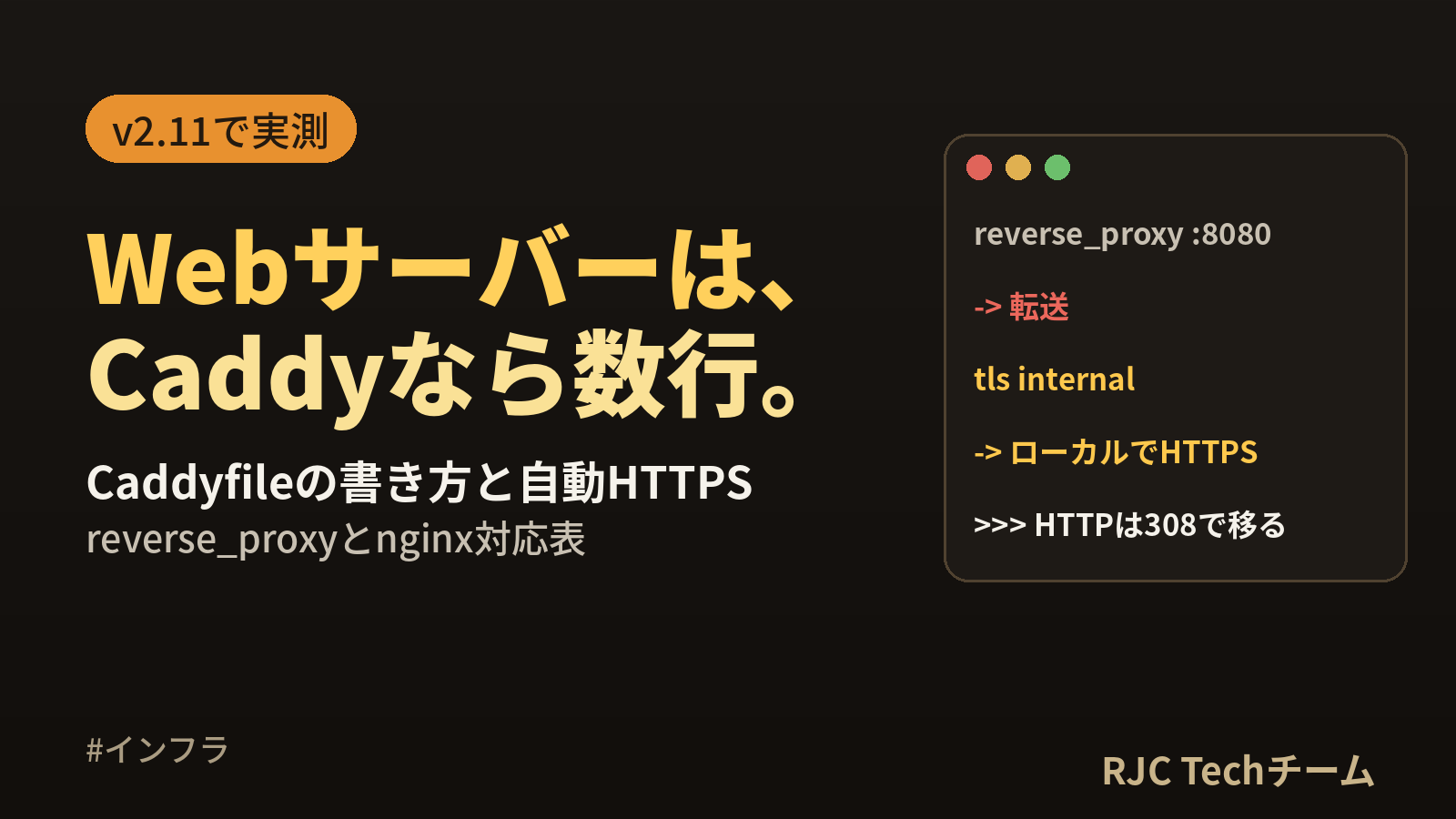 v2.11で実測

Webサーバーは、
Caddyなら数行。

Caddyfileの書き方と自動HTTPS
reverse_proxyとnginx対応表

reverse_proxy :8080

-> 転送

tls internal

-> ローカルでHTTPS

>>> HTTPは308で移る

#インフラ

RJC Techチーム